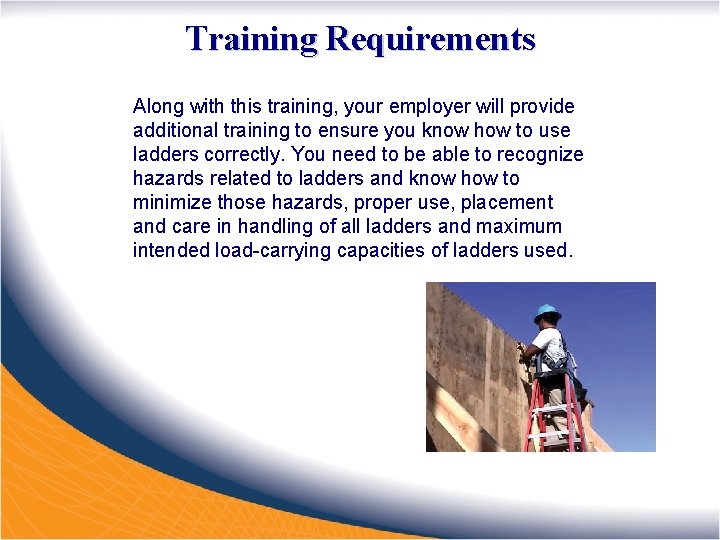 Training Requirements

Along with this training, your employer will provide additional training to ensure you know how to use ladders correctly. You need to be able to recognize hazards related to ladders and know how to minimize those hazards, proper use, placement and care in handling of all ladders and maximum intended load-carrying capacities of ladders used.